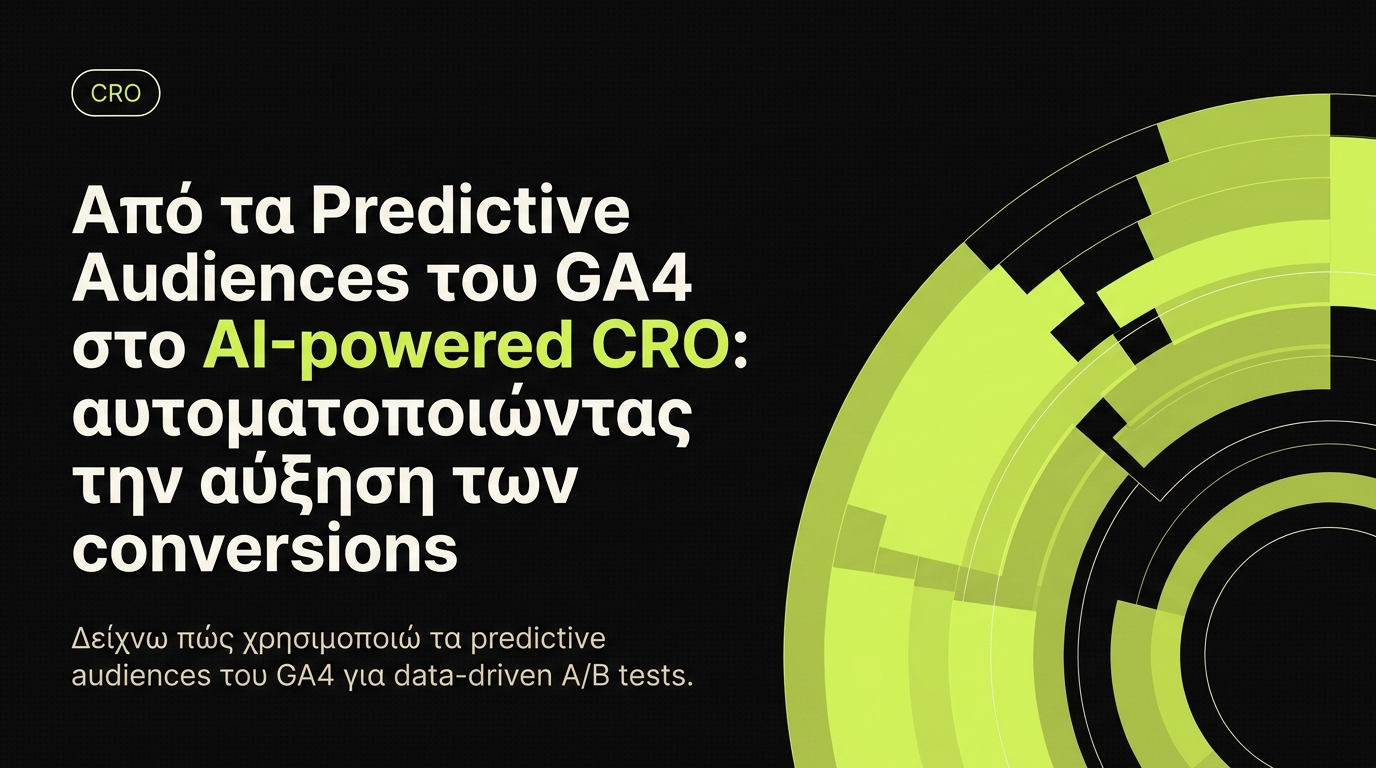 CRO

Από τα Predictive Audiences του GA4 στο AI-powered CRO: αυτοματοποιώντας την αύξηση των conversions

Δείχνω πώς χρησιμοποιώ τα predictive audiences του GA4 για data-driven A/B tests.